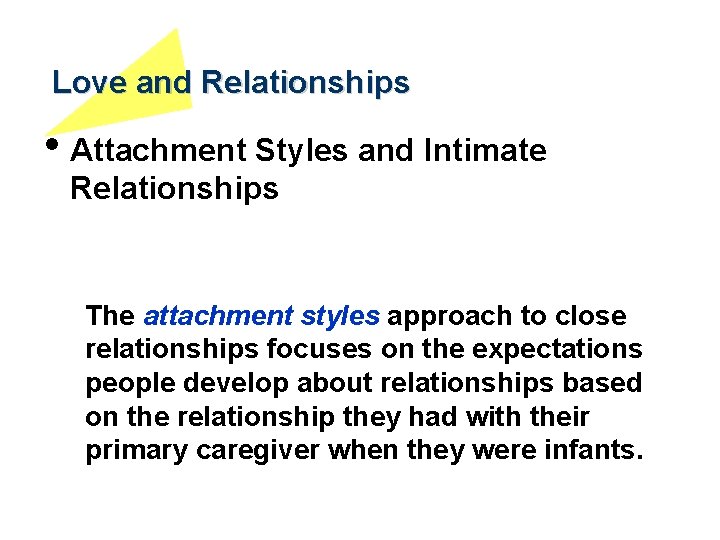 Love and Relationships

• Attachment Styles and Intimate Relationships

The attachment styles approach to close relationships focuses on the expectations people develop about relationships based on the relationship they had with their primary caregiver when they were infants.